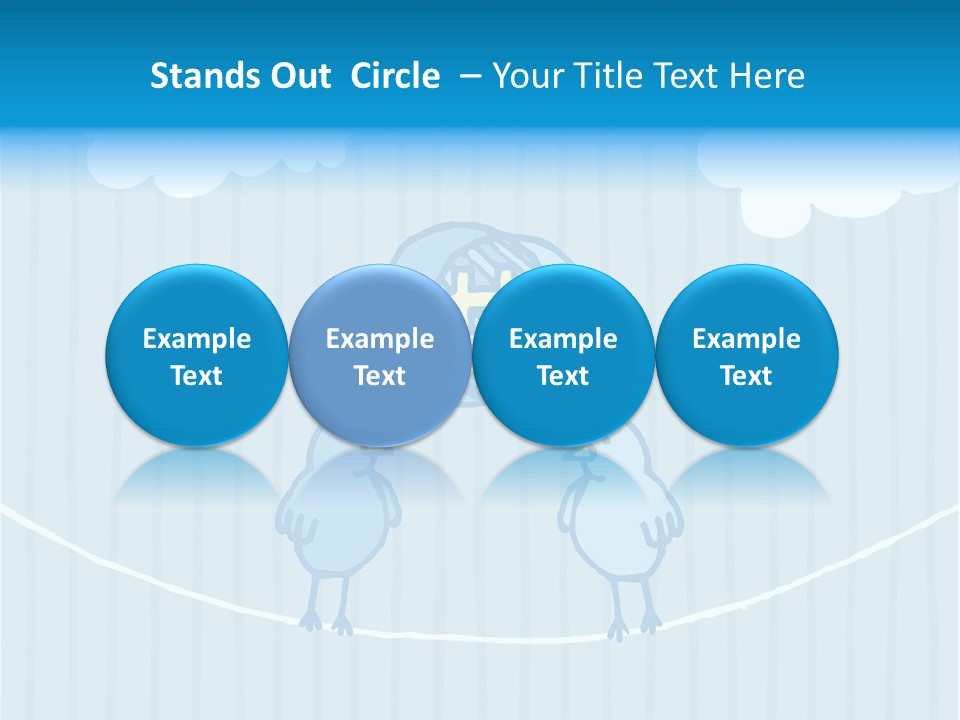 Stands Out Circle – Your Title Text Here

Example Text

Example Text

Example Text

Example Text